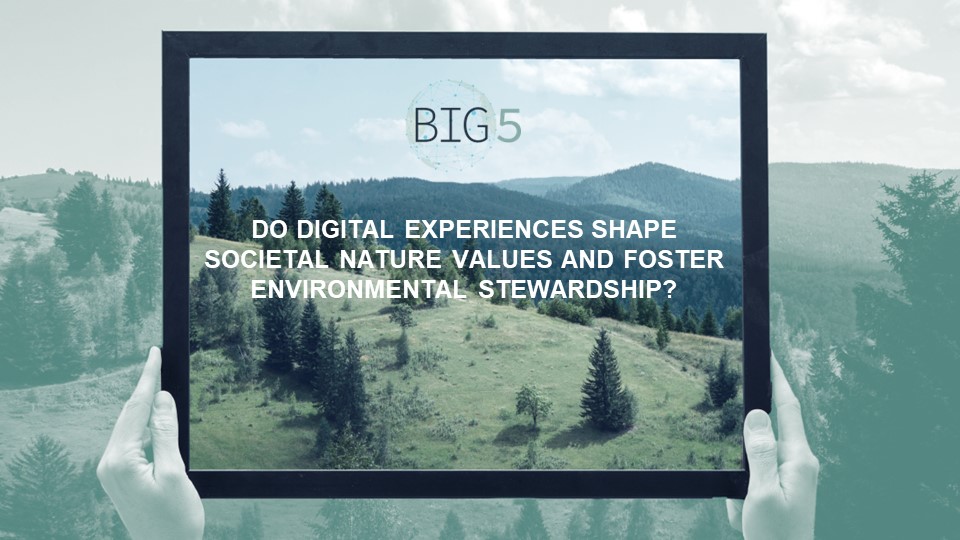 BIG5

DO DIGITAL EXPERIENCES SHAPE SOCIETAL NATURE VALUES AND FOSTER ENVIRONMENTAL STEWARDSHIP?